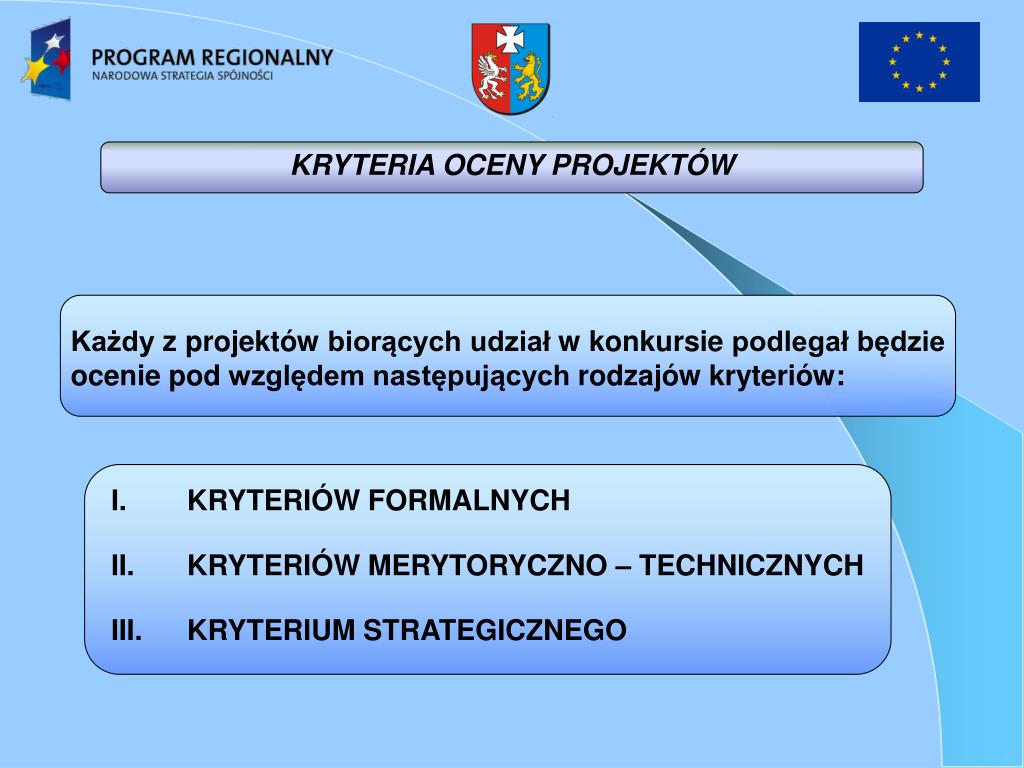 PROGRAM REGIONALNY
NARODOWA STRATEGIA SPÓJNOŚCI

KRYTERIA OCENY PROJEKTÓW

Każdy z projektów biorących udział w konkursie podlegał będzie ocenie pod względem następujących rodzajów kryteriów:

I. KRYTERIÓW FORMALNYCH

II. KRYTERIÓW MERYTORYCZNO – TECHNICZNYCH

III. KRYTERIUM STRATEGICZNEGO